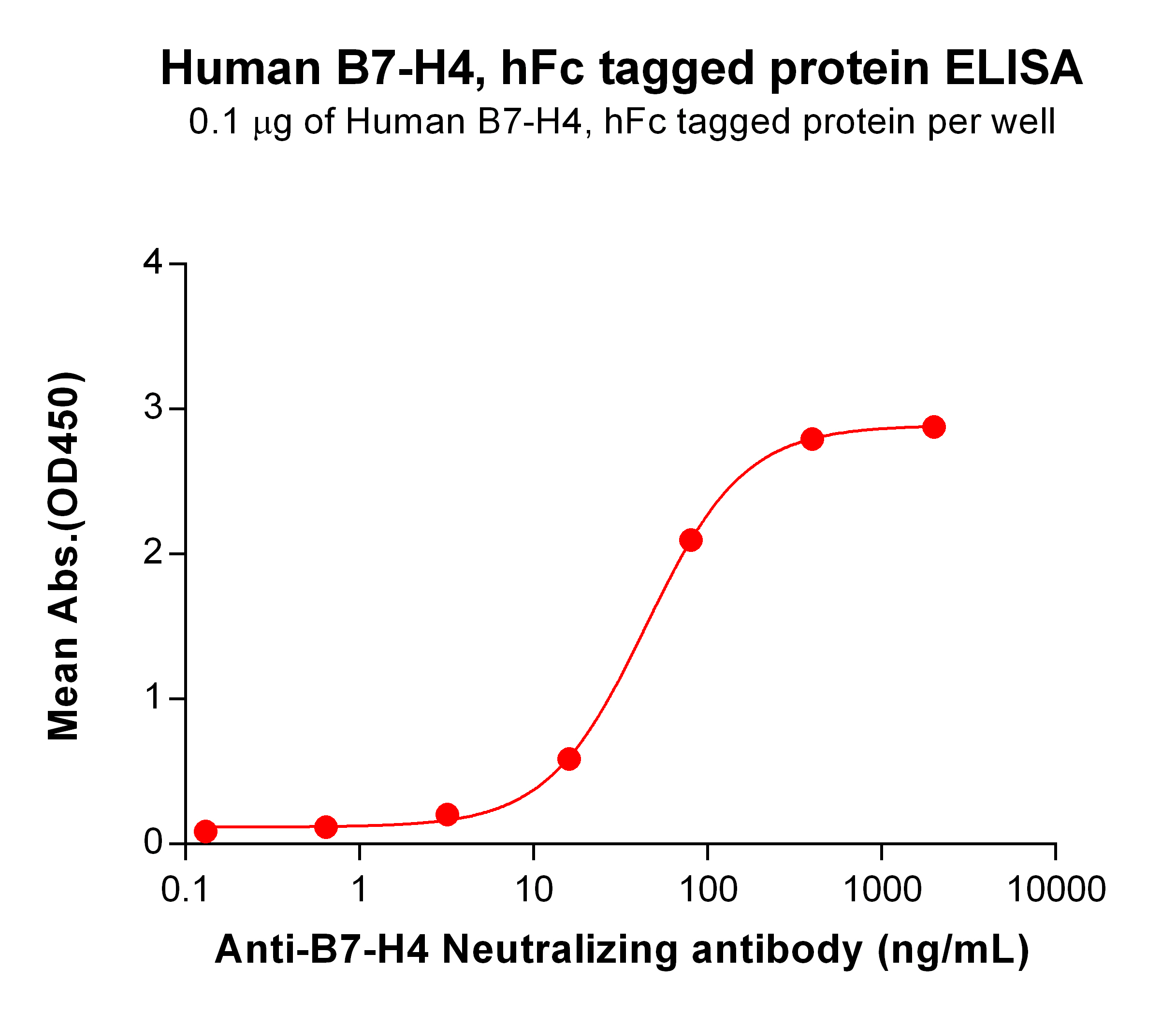 Human B7-H4, hFc tagged protein ELISA

0.1 μg of Human B7-H4, hFc tagged protein per well

Mean Abs.(OD450)

4
3
2
1
0

0.1
1
10
100
1000
10000

Anti-B7-H4 Neutralizing antibody (ng/mL)